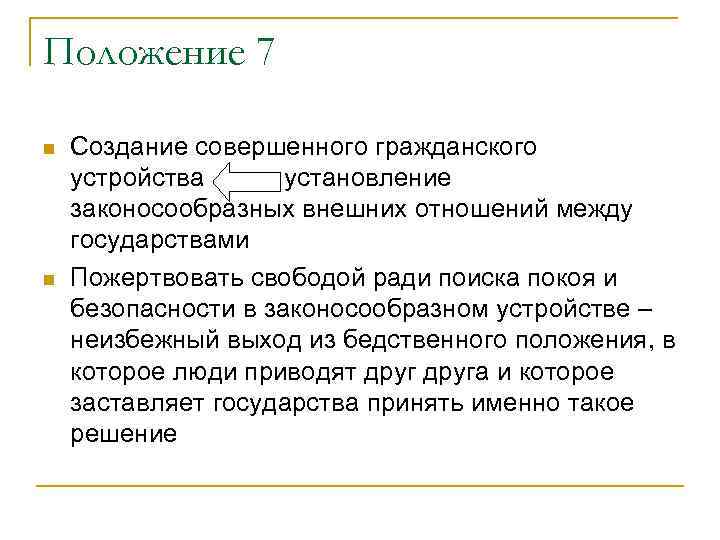 Положение 7

Создание совершенного гражданского устройства установление законосообразных внешних отношений между государствами

Пожертвовать свободой ради поиска покоя и безопасности в законосообразном устройстве – неизбежный выход из бедственного положения, в которое люди приводят друг друга и которое заставляет государства принять именно такое решение